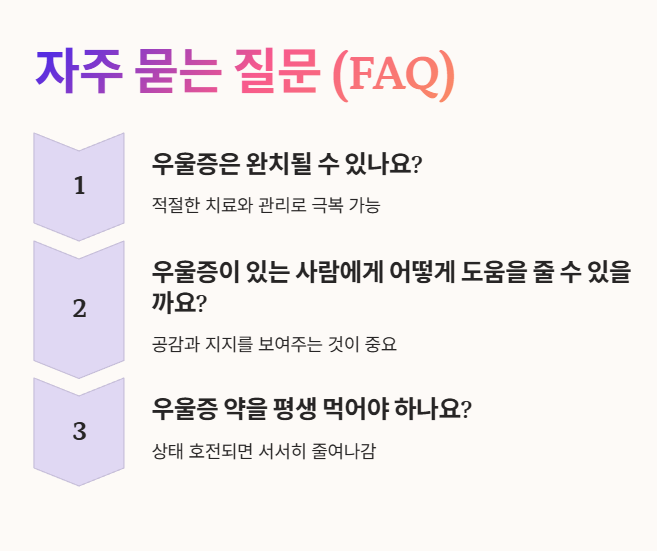 자주 묻는 질문 (FAQ)

1

우울증은 완치될 수 있나요?

적절한 치료와 관리로 극복 가능

2

우울증이 있는 사람에게 어떻게 도움을 줄 수 있을까요?

공감과 지지를 보여주는 것이 중요

3

우울증 약을 평생 먹어야 하나요?

상태 호전되면 서서히 줄여나감